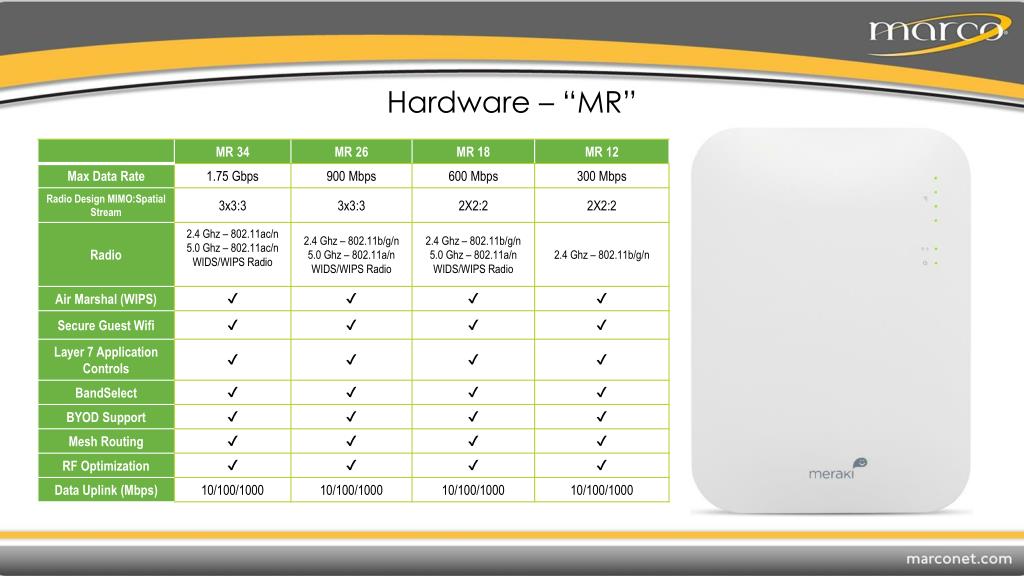 marco

Hardware – “MR”

| | MR 34 | MR 26 | MR 18 | MR 12 |
|---|---|---|---|---|
| Max Data Rate | 1.75 Gbps | 900 Mbps | 600 Mbps | 300 Mbps |
| Radio Design MIMO:Spatial Stream | 3x3:3 | 3x3:3 | 2X2:2 | 2X2:2 |
| Radio | 2.4 Ghz – 802.11ac/n 5.0 Ghz – 802.11ac/n WIDS/WIPS Radio | 2.4 Ghz – 802.11b/g/n 5.0 Ghz – 802.11a/n WIDS/WIPS Radio | 2.4 Ghz – 802.11b/g/n 5.0 Ghz – 802.11a/n WIDS/WIPS Radio | 2.4 Ghz – 802.11b/g/n |
| Air Marshal (WIPS) | ✓ | ✓ | ✓ | ✓ |
| Secure Guest Wifi | ✓ | ✓ | ✓ | ✓ |
| Layer 7 Application Controls | ✓ | ✓ | ✓ | ✓ |
| BandSelect | ✓ | ✓ | ✓ | ✓ |
| BYOD Support | ✓ | ✓ | ✓ | ✓ |
| Mesh Routing | ✓ | ✓ | ✓ | ✓ |
| RF Optimization | ✓ | ✓ | ✓ | ✓ |
| Data Uplink (Mbps) | 10/100/1000 | 10/100/1000 | 10/100/1000 | 10/100/1000 |

meraki

marconet.com